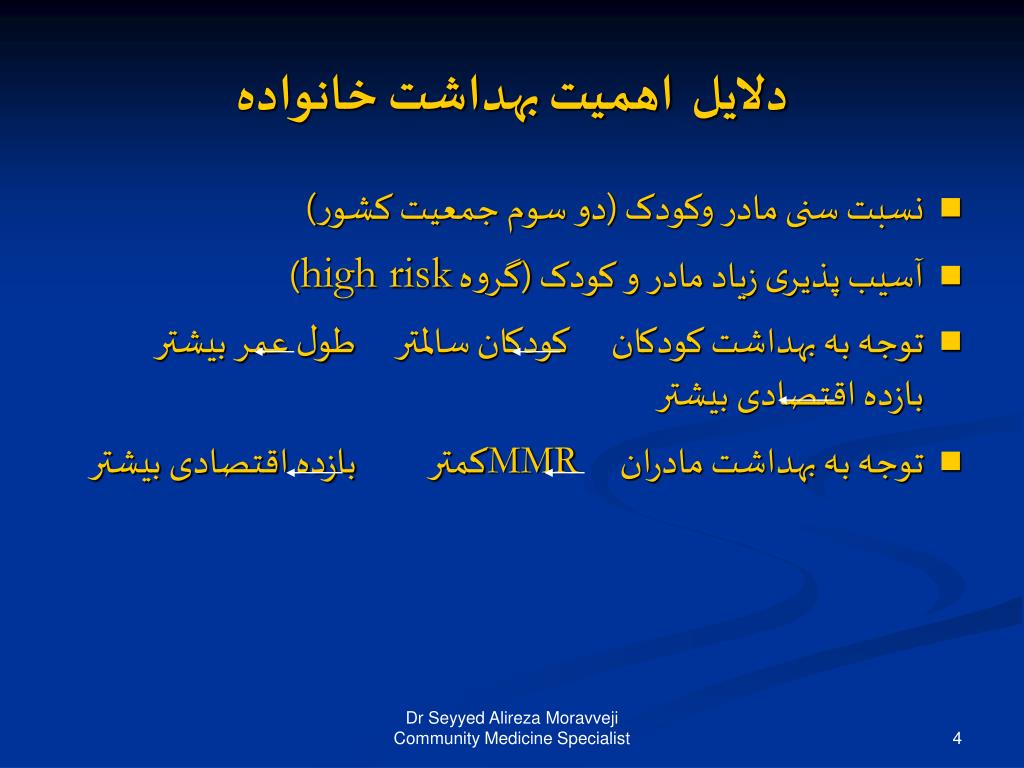 دلایل اهمیت بهداشت خانواده

- نسبت سنی مادر وکودک (دو سوم جمعیت کشور)
- آسیب پذیری زیاد مادر و کودک (گروه high risk)
- توجه به بهداشت کودکان کودکان سالمتر طول عمر بیشتر بازده اقتصادی بیشتر
- توجه به بهداشت مادران MMRکمتر بازده اقتصادی بیشتر

Dr Seyyed Alireza Moravveji
Community Medicine Specialist

4